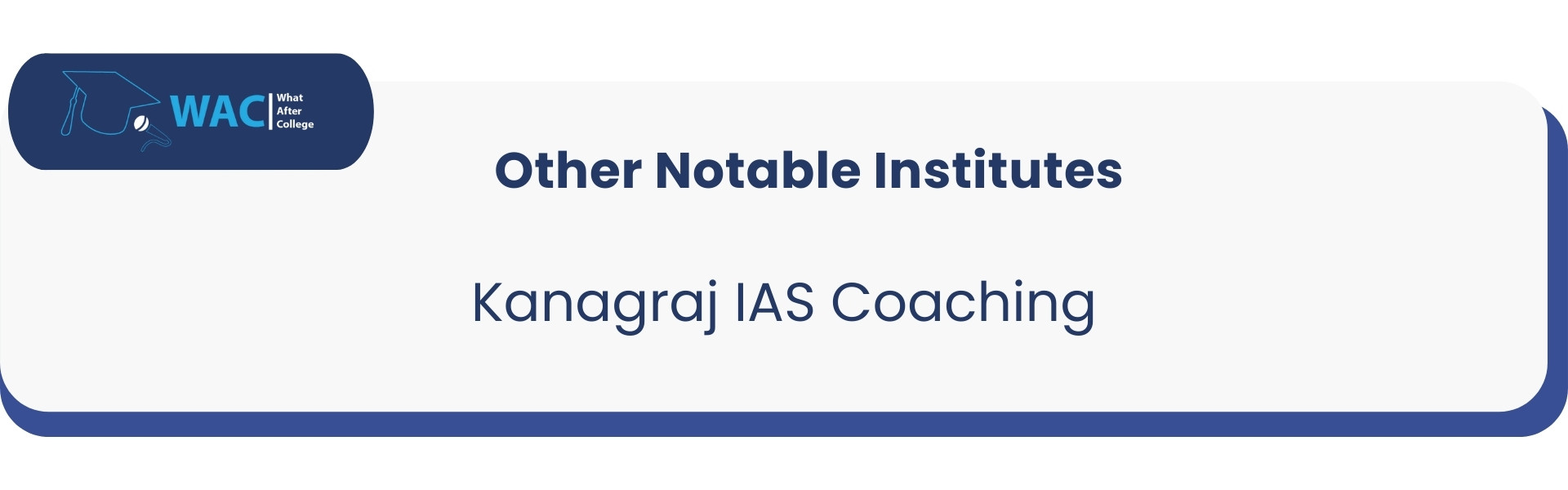 WAC What After College

Other Notable Institutes

Kanagraj IAS Coaching